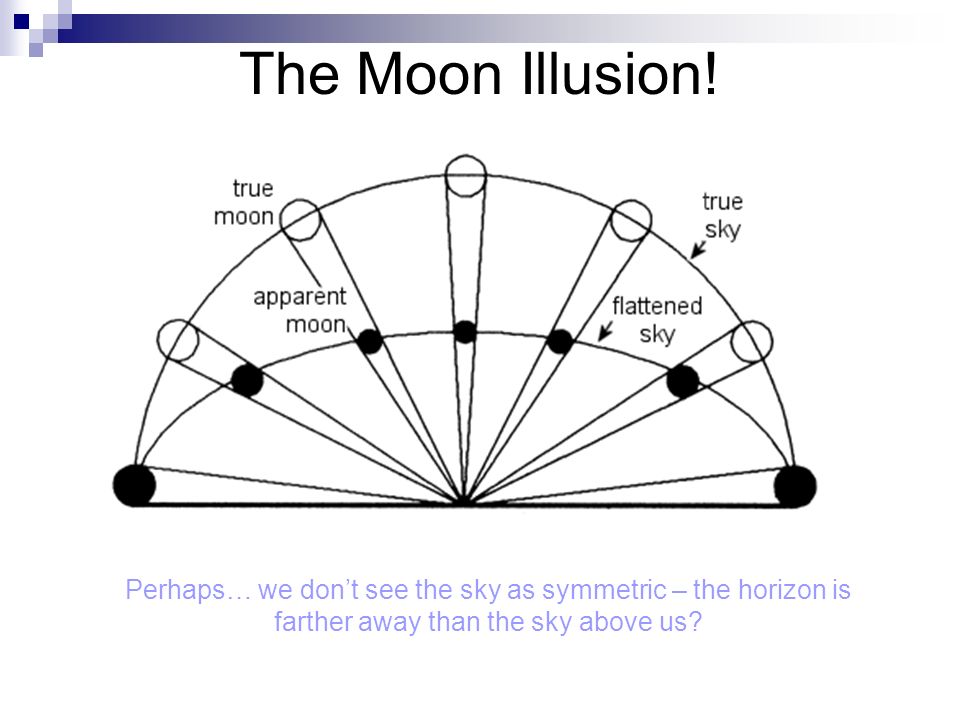 The Moon Illusion!

true moon

true sky

apparent moon

flattened sky

Perhaps… we don't see the sky as symmetric – the horizon is farther away than the sky above us?